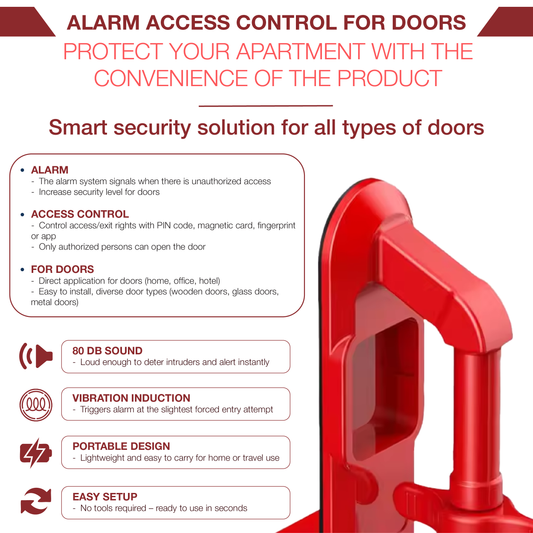 ALARM ACCESS CONTROL FOR DOORS
PROTECT YOUR APARTMENT WITH THE CONVENIENCE OF THE PRODUCT

Smart security solution for all types of doors

• ALARM
- The alarm system signals when there is unauthorized access
- Increase security level for doors

• ACCESS CONTROL
- Control access/exit rights with PIN code, magnetic card, fingerprint or app
- Only authorized persons can open the door

• FOR DOORS
- Direct application for doors (home, office, hotel)
- Easy to install, diverse door types (wooden doors, glass doors, metal doors)

80 DB SOUND
- Loud enough to deter intruders and alert instantly

VIBRATION INDUCTION
- Triggers alarm at the slightest forced entry attempt

PORTABLE DESIGN
- Lightweight and easy to carry for home or travel use

EASY SETUP
- No tools required – ready to use in seconds